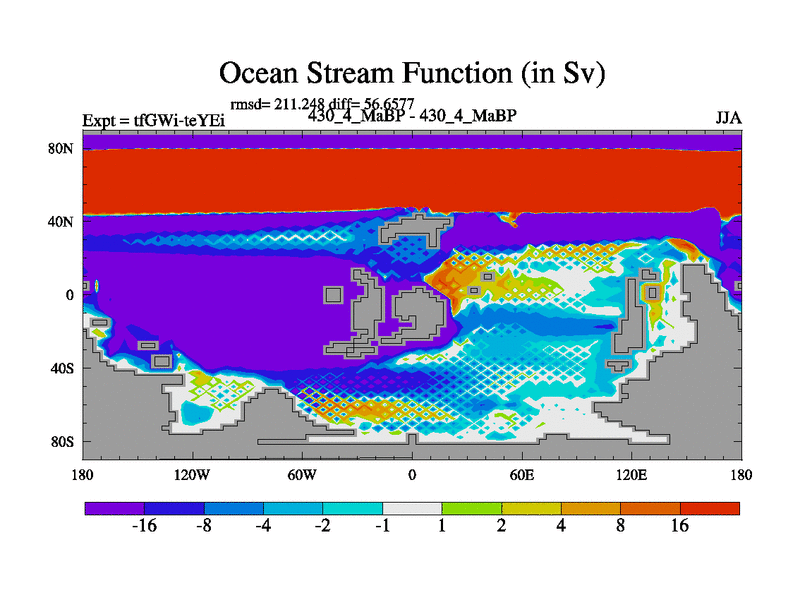 Ocean Stream Function (in Sv)

rmsd= 211.248 diff= 56.6577

Expt = tfGWi-teYEi

430_4_MaBP - 430_4_MaBP

JJA

80N
40N
0
40S
80S

180 120W 60W 0 60E 120E 180

-16 -8 -4 -2 -1 1 2 4 8 16